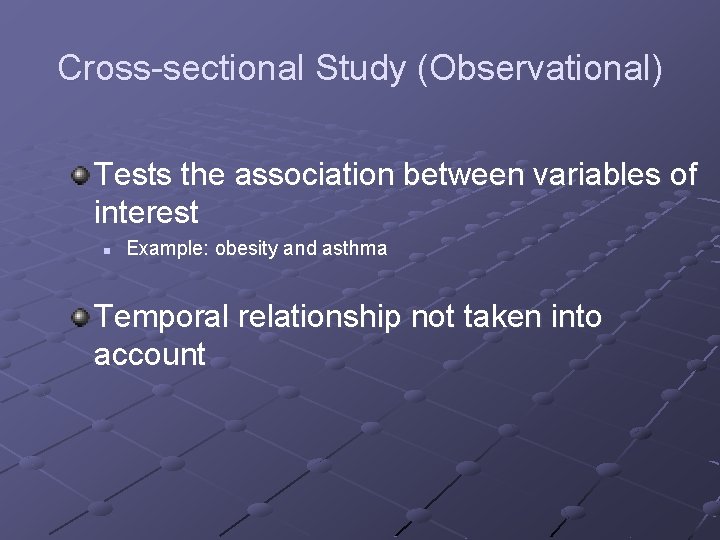 Cross-sectional Study (Observational)

Tests the association between variables of interest

Example: obesity and asthma

Temporal relationship not taken into account